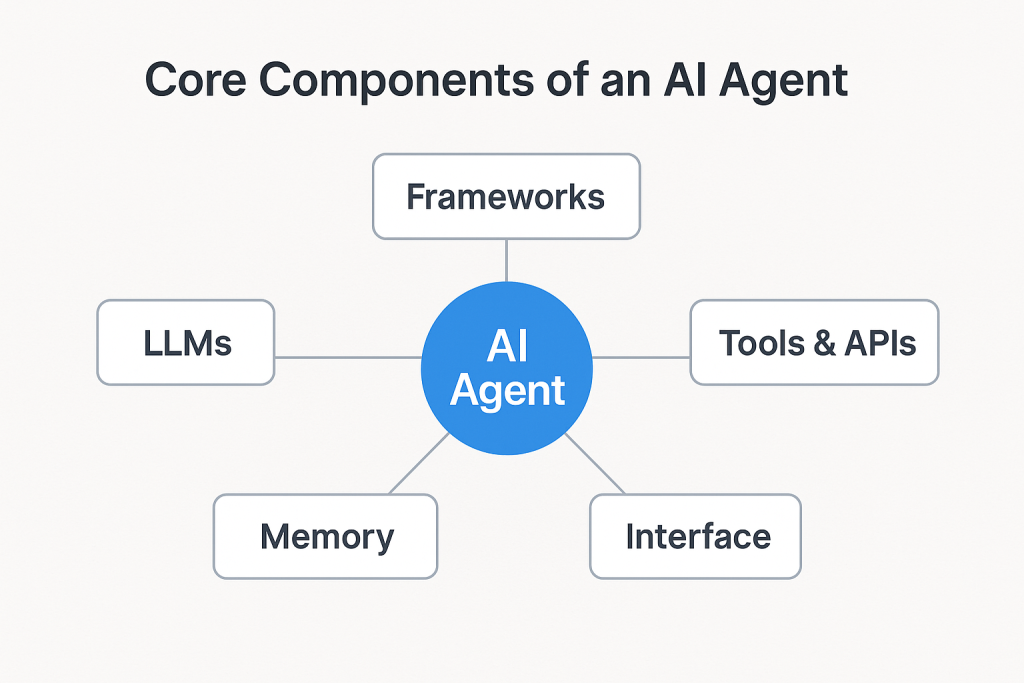 Core Components of an AI Agent

Frameworks

LLMs

AI Agent

Tools & APIs

Memory

Interface